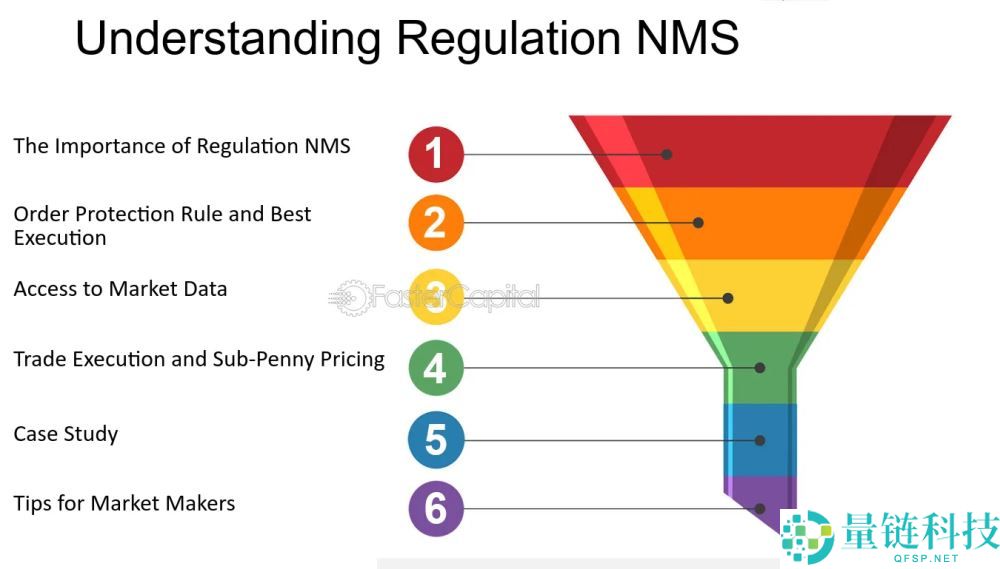 Understanding Regulation NMS

The Importance of Regulation NMS

1

Order Protection Rule and Best Execution

2

Access to Market Data

3

FasterCapital

Trade Execution and Sub-Penny Pricing

4

Case Study

5

Tips for Market Makers

6

量链科技
QFSP.NET